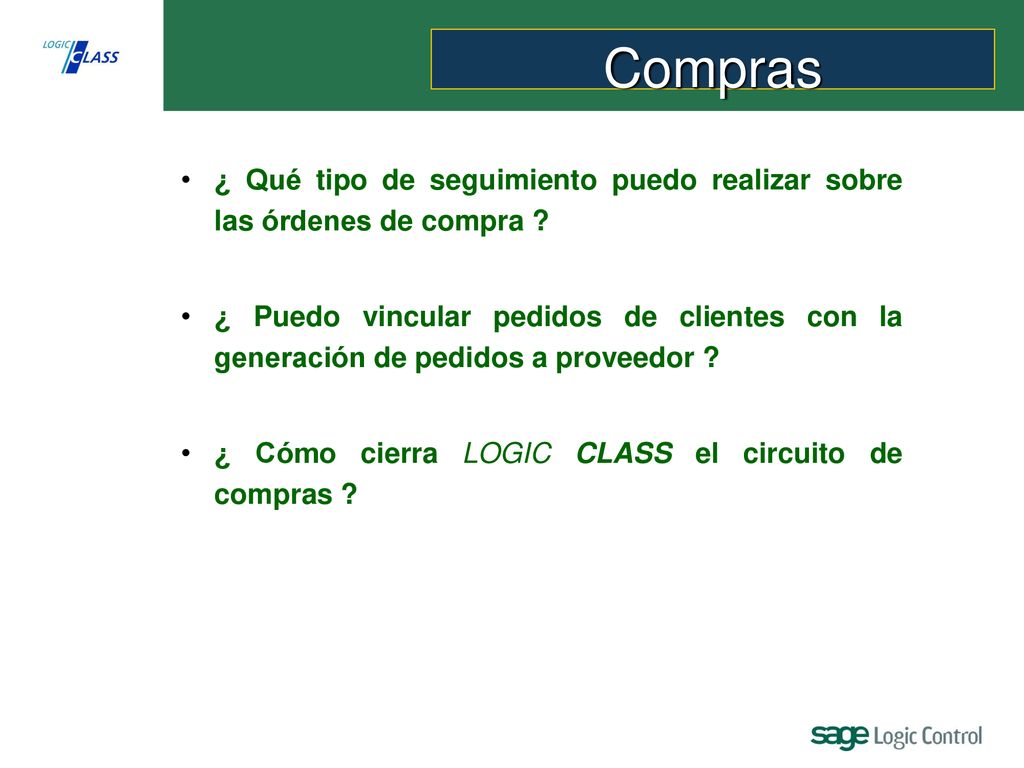 LOGIC CLASS

Compras

• ¿ Qué tipo de seguimiento puedo realizar sobre las órdenes de compra ?

• ¿ Puedo vincular pedidos de clientes con la generación de pedidos a proveedor ?

• ¿ Cómo cierra LOGIC CLASS el circuito de compras ?

sage Logic Control